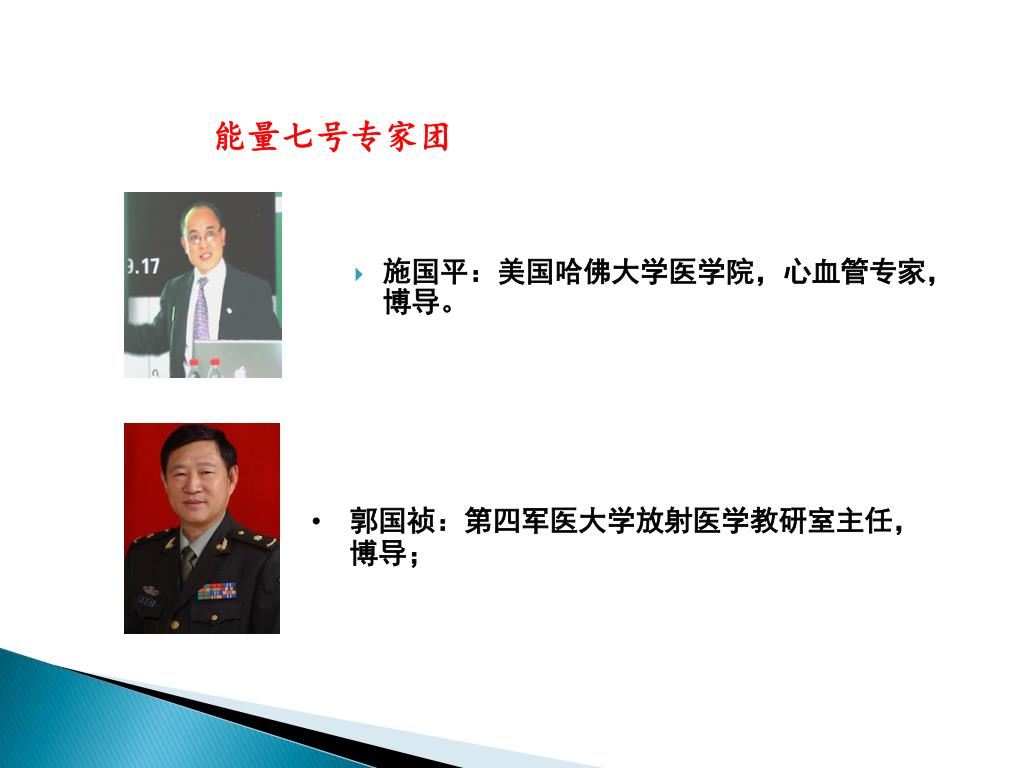 能量七号专家团

9.17

施国平：美国哈佛大学医学院，心血管专家，博导。

• 郭国祯：第四军医大学放射医学教研室主任，博导；